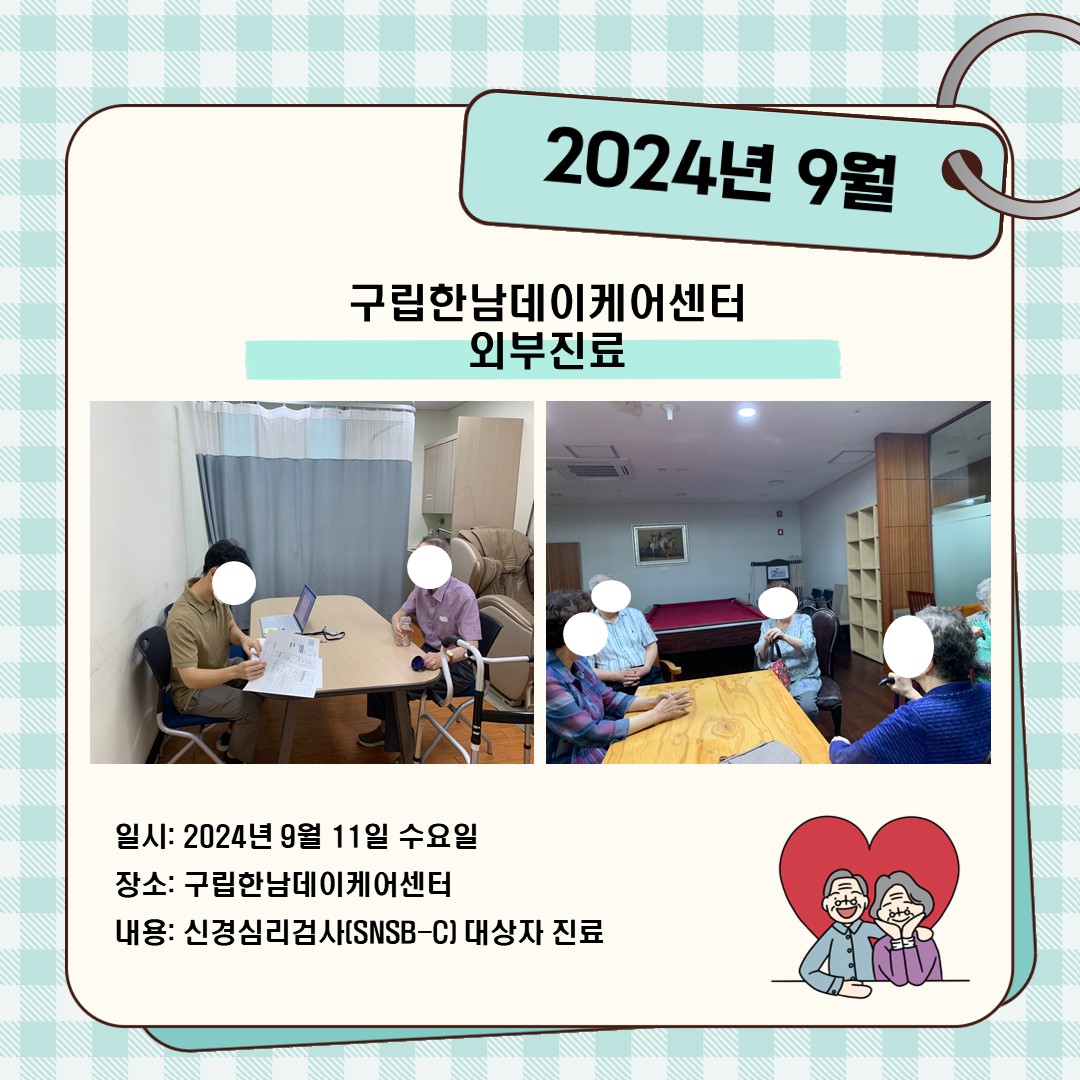 2024년 9월

구립한남데이케어센터
외부진료

일시: 2024년 9월 11일 수요일
장소: 구립한남데이케어센터
내용: 신경심리검사(SNSB-C) 대상자 진료